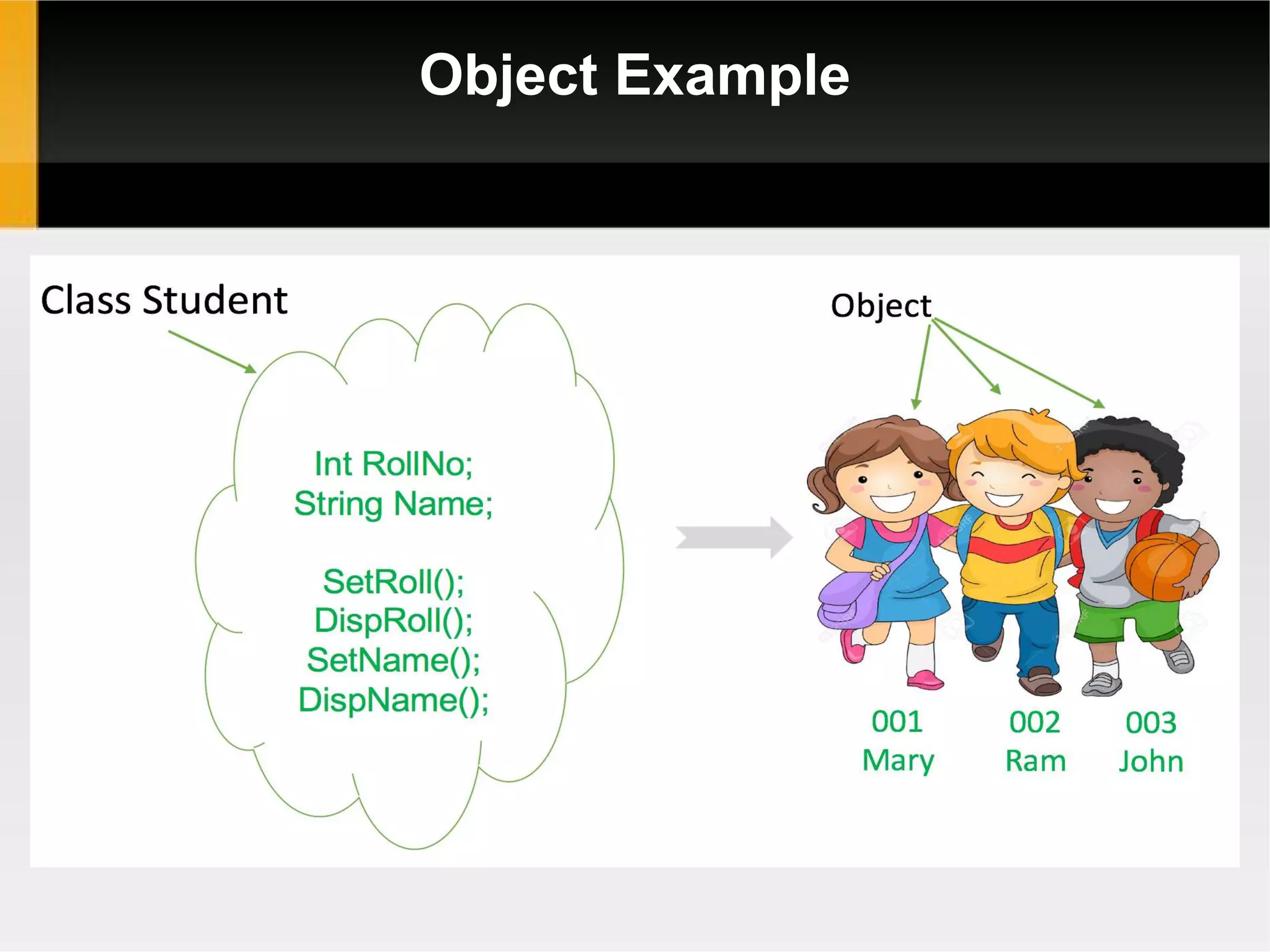 Object Example

Class Student

Int RollNo;
String Name;

SetRoll();
DispRoll();
SetName();
DispName();

Object

001
Mary

002
Ram

003
John